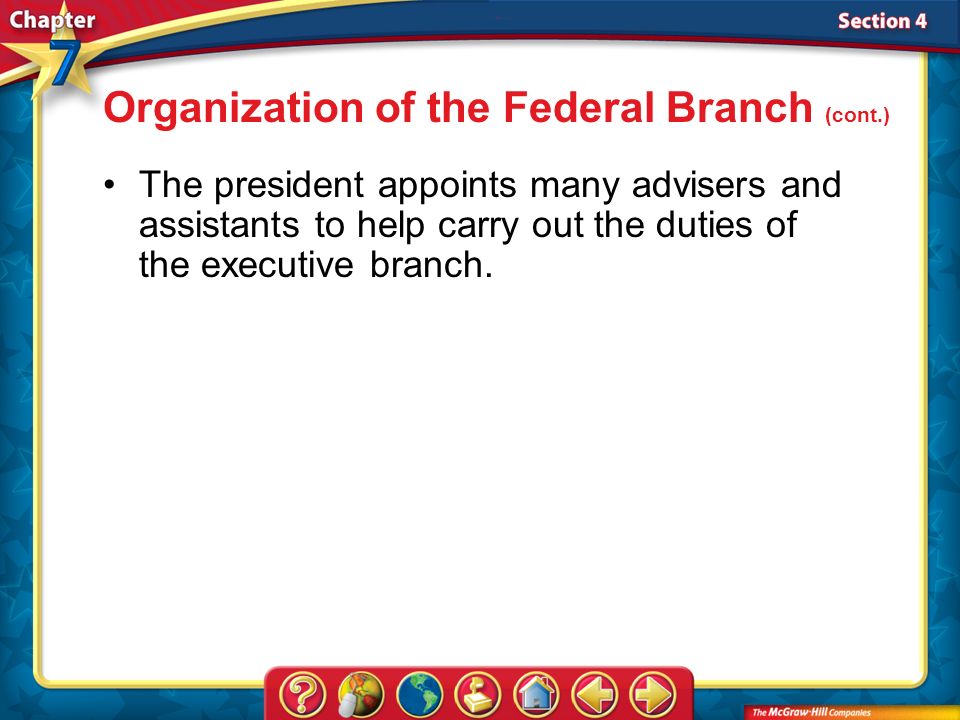 Chapter 7

Section 4

Organization of the Federal Branch (cont.)

• The president appoints many advisers and assistants to help carry out the duties of the executive branch.

?

The McGraw-Hill Companies